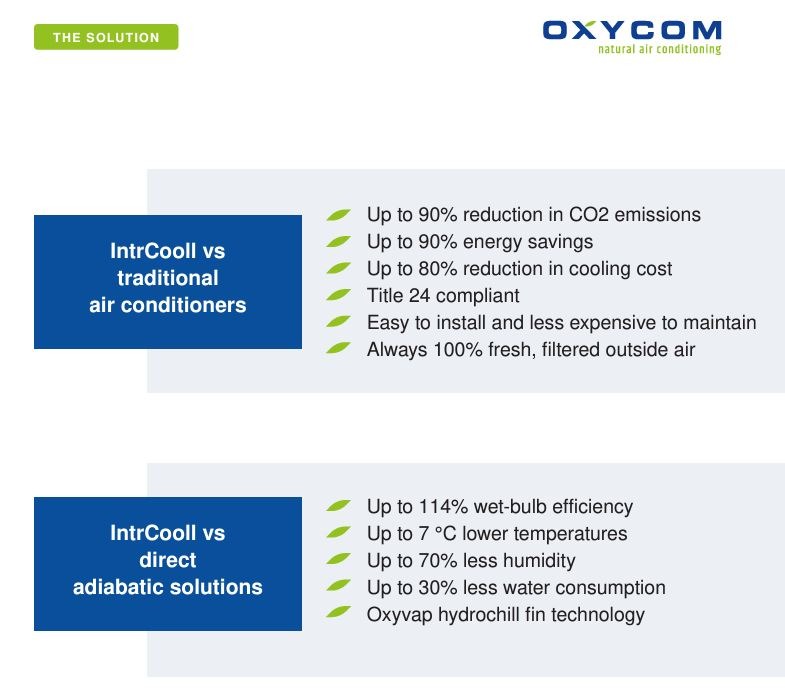 THE SOLUTION

OXYCOM
natural air conditioning

IntrCooll vs traditional air conditioners

Up to 90% reduction in CO2 emissions
Up to 90% energy savings
Up to 80% reduction in cooling cost
Title 24 compliant
Easy to install and less expensive to maintain
Always 100% fresh, filtered outside air

IntrCooll vs direct adiabatic solutions

Up to 114% wet-bulb efficiency
Up to 7 °C lower temperatures
Up to 70% less humidity
Up to 30% less water consumption
Oxyvap hydrochill fin technology